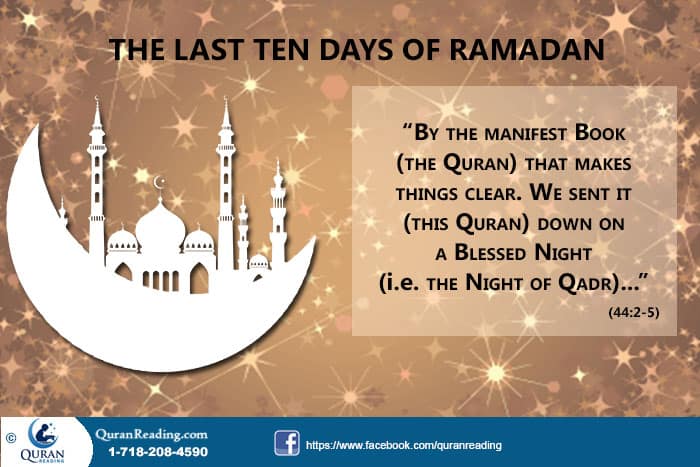 THE LAST TEN DAYS OF RAMADAN

"By the manifest Book (the Quran) that makes things clear. We sent it (this Quran) down on a Blessed Night (i.e. the Night of Qadr)..."

(44:2-5)

©

QURAN READING

QuranReading.com
1-718-208-4590

https://www.facebook.com/quranreading